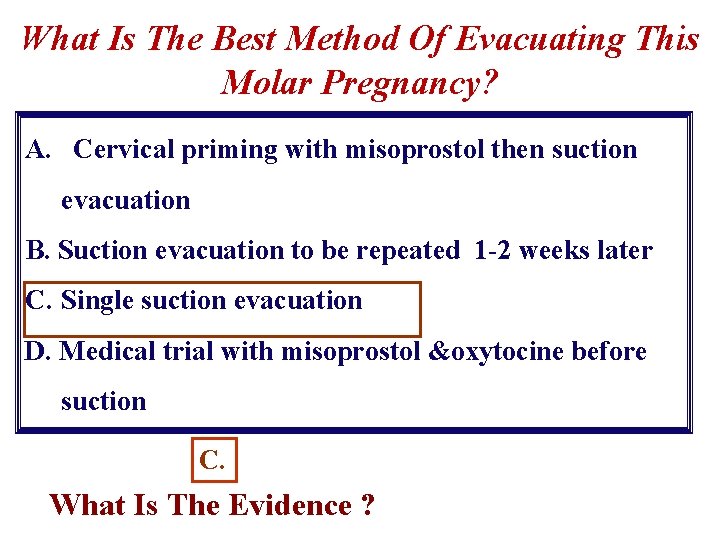 What Is The Best Method Of Evacuating This Molar Pregnancy?

A. Cervical priming with misoprostol then suction evacuation

B. Suction evacuation to be repeated 1-2 weeks later

C. Single suction evacuation

D. Medical trial with misoprostol &oxytocine before suction

C.

What Is The Evidence ?